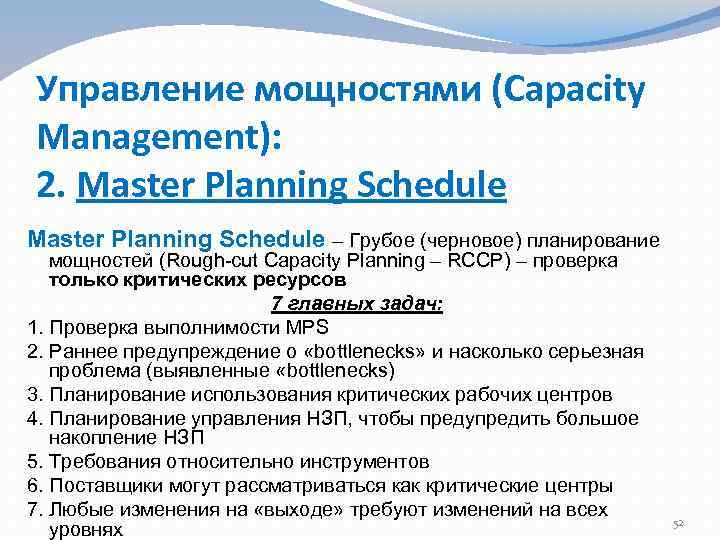 Управление мощностями (Capacity Management):
2. Master Planning Schedule

Master Planning Schedule – Грубое (черновое) планирование мощностей (Rough-cut Capacity Planning – RCCP) – проверка только критических ресурсов

7 главных задач:

1. Проверка выполнимости MPS
2. Раннее предупреждение о «bottlenecks» и насколько серьезная проблема (выявленные «bottlenecks)
3. Планирование использования критических рабочих центров
4. Планирование управления НЗП, чтобы предупредить большое накопление НЗП
5. Требования относительно инструментов
6. Поставщики могут рассматриваться как критические центры
7. Любые изменения на «выходе» требуют изменений на всех уровнях

52